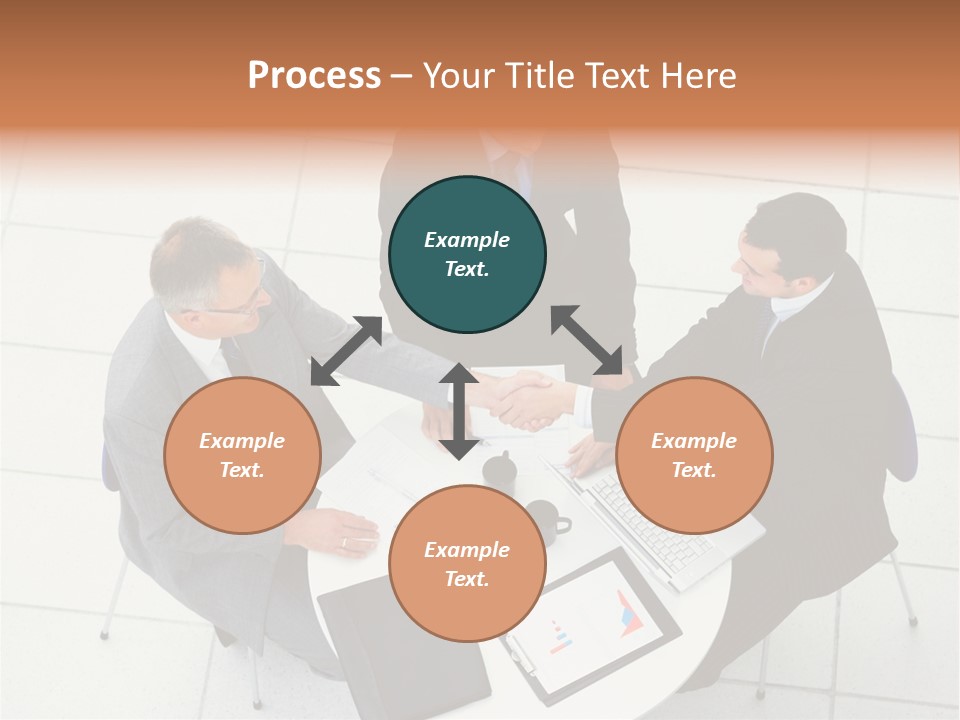 Process – Your Title Text Here

Example Text.

Example Text.

Example Text.

Example Text.